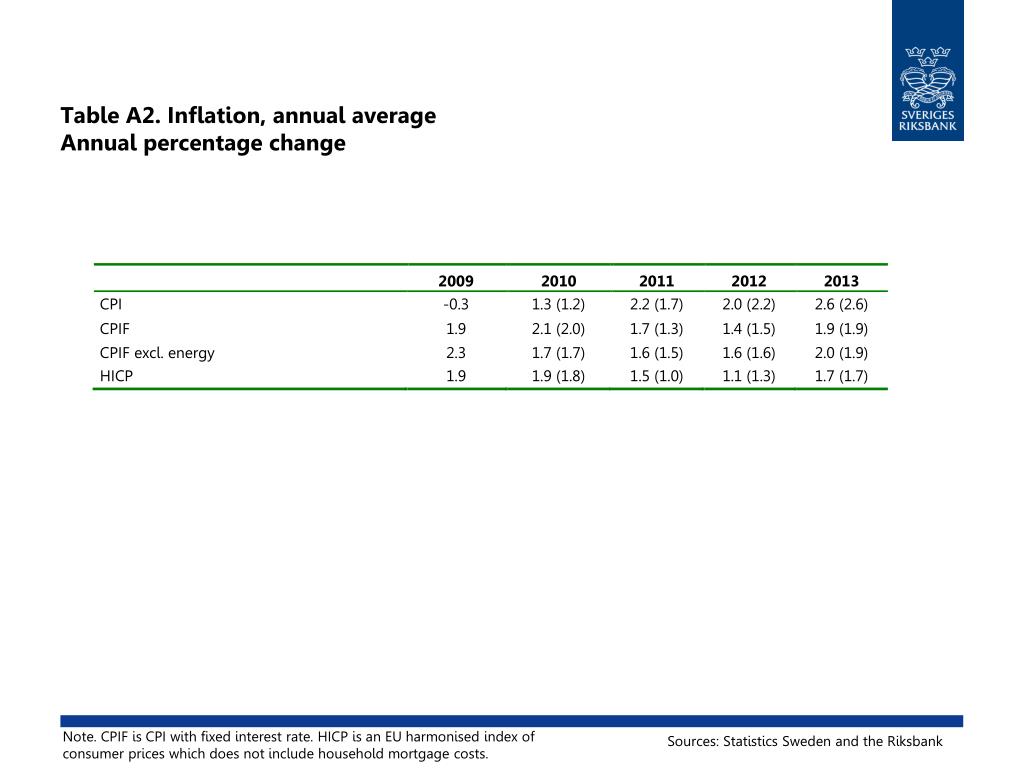 SVERIGES RIKSBANK

Table A2. Inflation, annual average
Annual percentage change

| | 2009 | 2010 | 2011 | 2012 | 2013 |
|---|---|---|---|---|---|
| CPI | -0.3 | 1.3 (1.2) | 2.2 (1.7) | 2.0 (2.2) | 2.6 (2.6) |
| CPIF | 1.9 | 2.1 (2.0) | 1.7 (1.3) | 1.4 (1.5) | 1.9 (1.9) |
| CPIF excl. energy | 2.3 | 1.7 (1.7) | 1.6 (1.5) | 1.6 (1.6) | 2.0 (1.9) |
| HICP | 1.9 | 1.9 (1.8) | 1.5 (1.0) | 1.1 (1.3) | 1.7 (1.7) |

Note. CPIF is CPI with fixed interest rate. HICP is an EU harmonised index of consumer prices which does not include household mortgage costs.

Sources: Statistics Sweden and the Riksbank